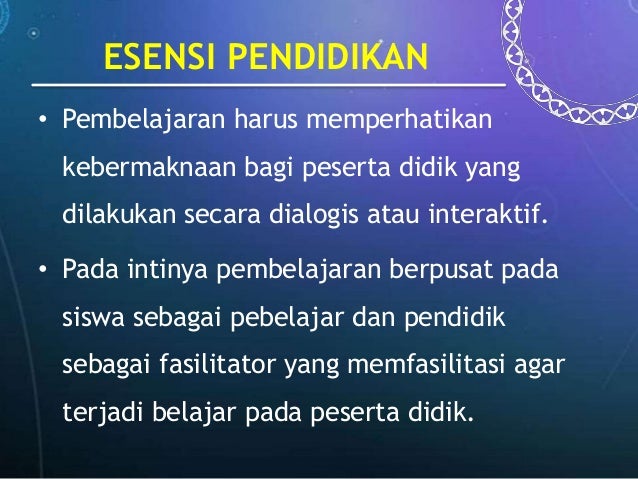 ESENSI PENDIDIKAN

• Pembelajaran harus memperhatikan kebermaknaan bagi peserta didik yang dilakukan secara dialogis atau interaktif.

• Pada intinya pembelajaran berpusat pada siswa sebagai pebelajar dan pendidik sebagai fasilitator yang memfasilitasi agar terjadi belajar pada peserta didik.